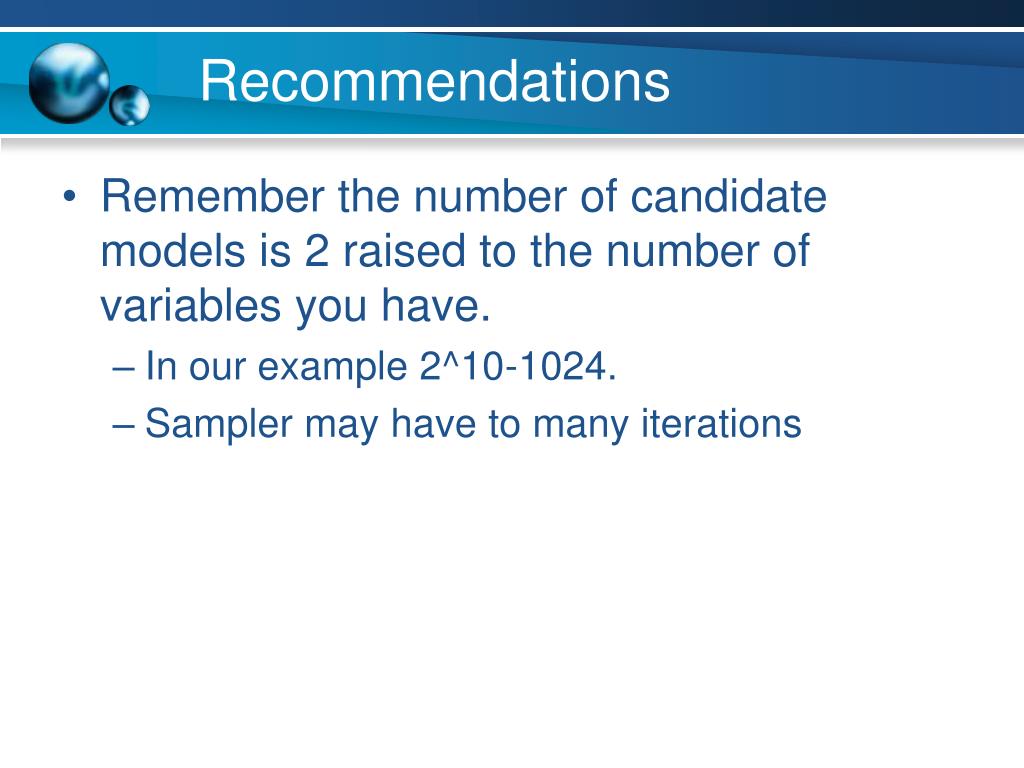 Recommendations

• Remember the number of candidate models is 2 raised to the number of variables you have.
– In our example 2^10-1024.
– Sampler may have to many iterations